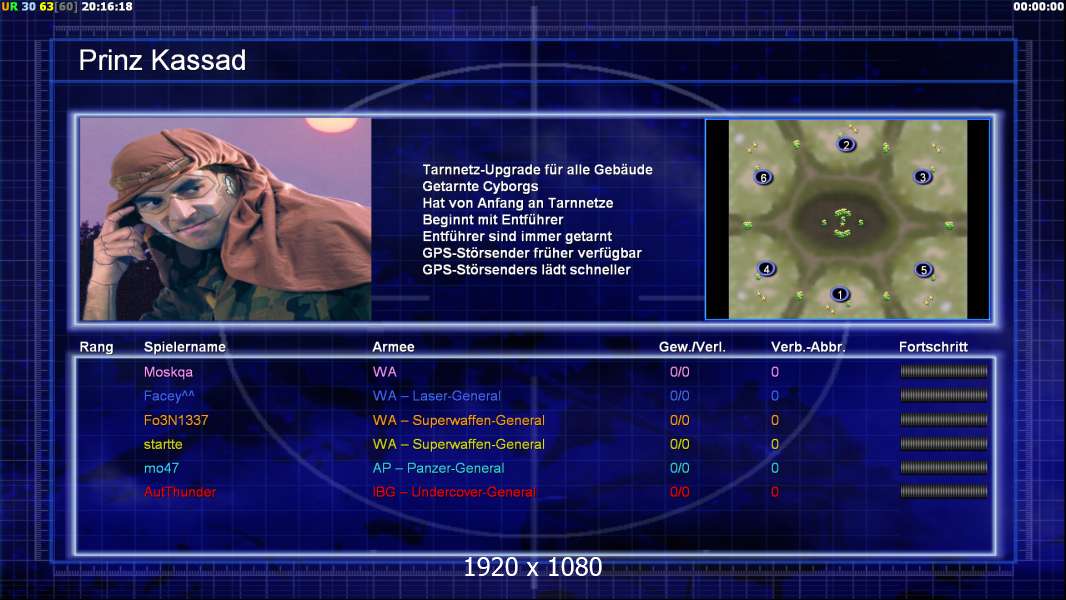 UR 30 63[60] 20:16:18

00:00:00

Prinz Kassad

Tarnnetz-Upgrade für alle Gebäude
Getarnte Cyborgs
Hat von Anfang an Tarnnetze
Beginnt mit Entführer
Entführer sind immer getarnt
GPS-Störsender früher verfügbar
GPS-Störsenders lädt schneller

2
6
3
4
5
1

| Rang | Spielername | Armee | Gew./Verl. | Verb.-Abbr. | Fortschritt |
|---|---|---|---|---|---|
| | Moskqa | WA | 0/0 | 0 | |
| | Facey^^ | WA – Laser-General | 0/0 | 0 | |
| | Fo3N1337 | WA – Superwaffen-General | 0/0 | 0 | |
| | startte | WA – Superwaffen-General | 0/0 | 0 | |
| | mo47 | AP – Panzer-General | 0/0 | 0 | |
| | AutThunder | IBG – Undercover-General | 0/0 | 0 | |

1920 x 1080